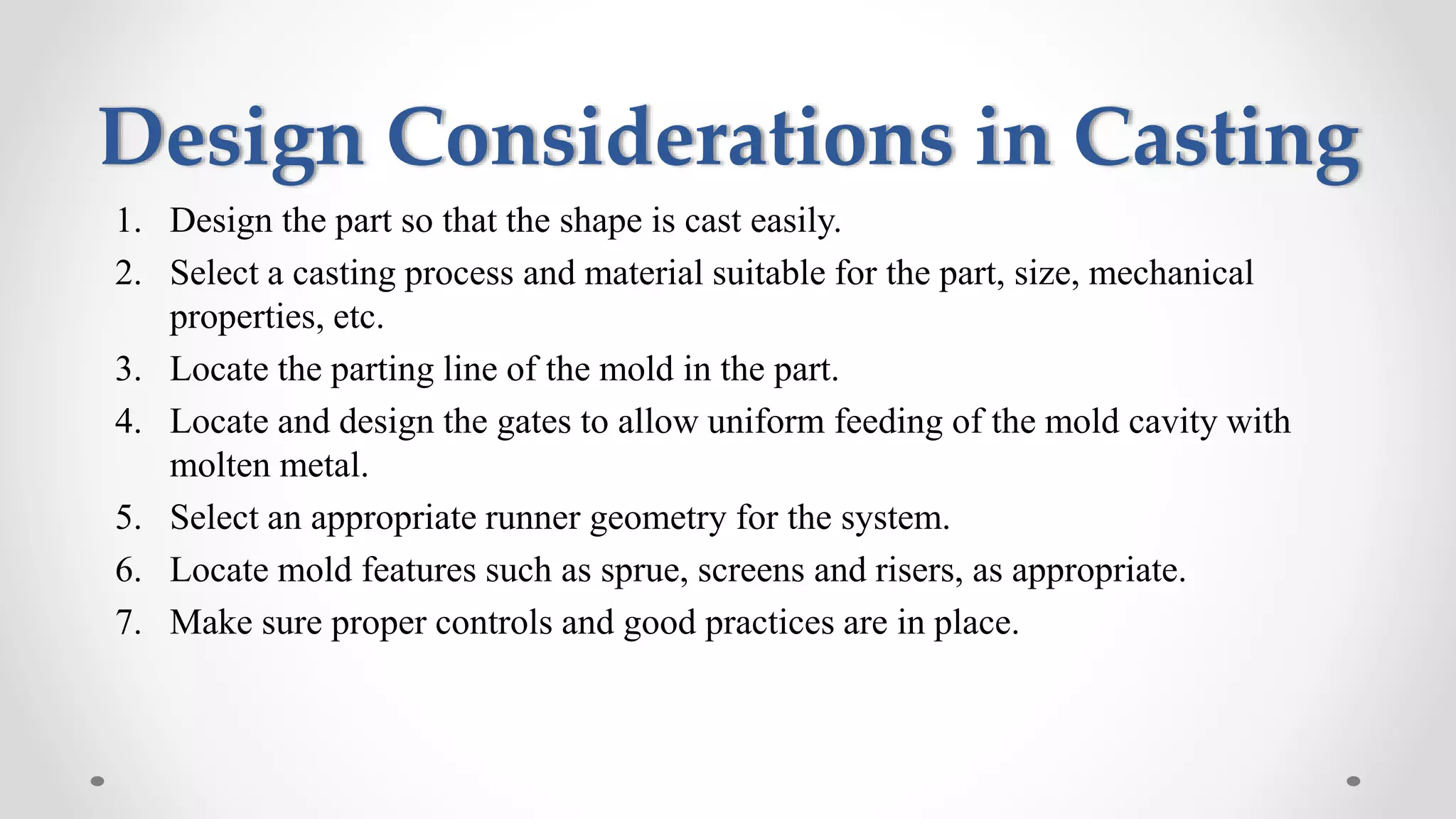 Design Considerations in Casting

1. Design the part so that the shape is cast easily.
2. Select a casting process and material suitable for the part, size, mechanical properties, etc.
3. Locate the parting line of the mold in the part.
4. Locate and design the gates to allow uniform feeding of the mold cavity with molten metal.
5. Select an appropriate runner geometry for the system.
6. Locate mold features such as sprue, screens and risers, as appropriate.
7. Make sure proper controls and good practices are in place.